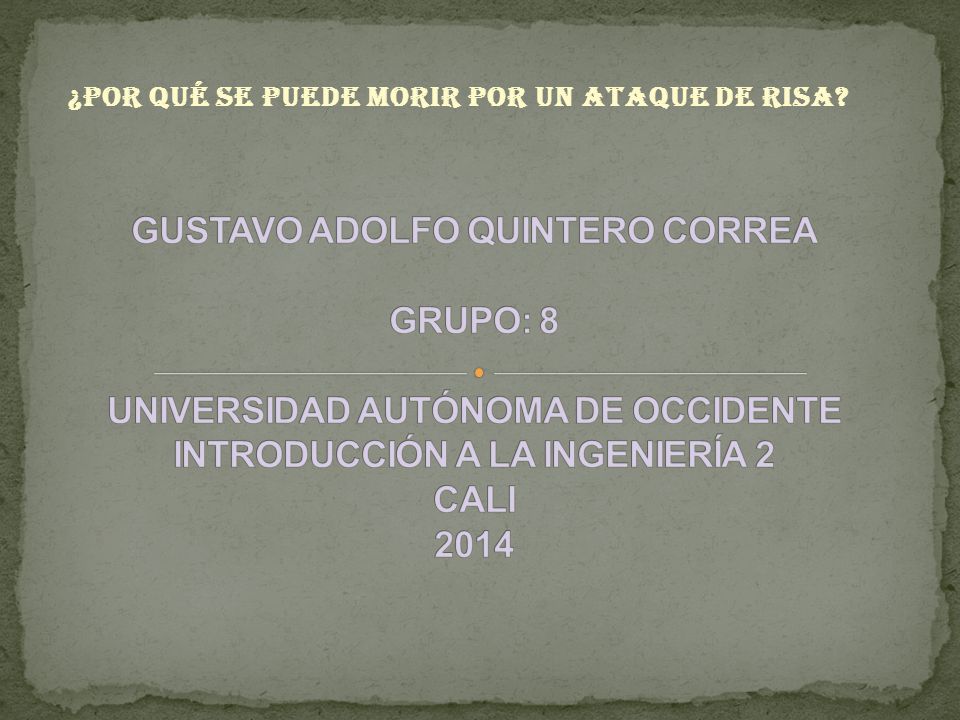 ¿POR QUÉ SE PUEDE MORIR POR UN ATAQUE DE RISA?

GUSTAVO ADOLFO QUINTERO CORREA

GRUPO: 8

UNIVERSIDAD AUTÓNOMA DE OCCIDENTE
INTRODUCCIÓN A LA INGENIERÍA 2
CALI
2014